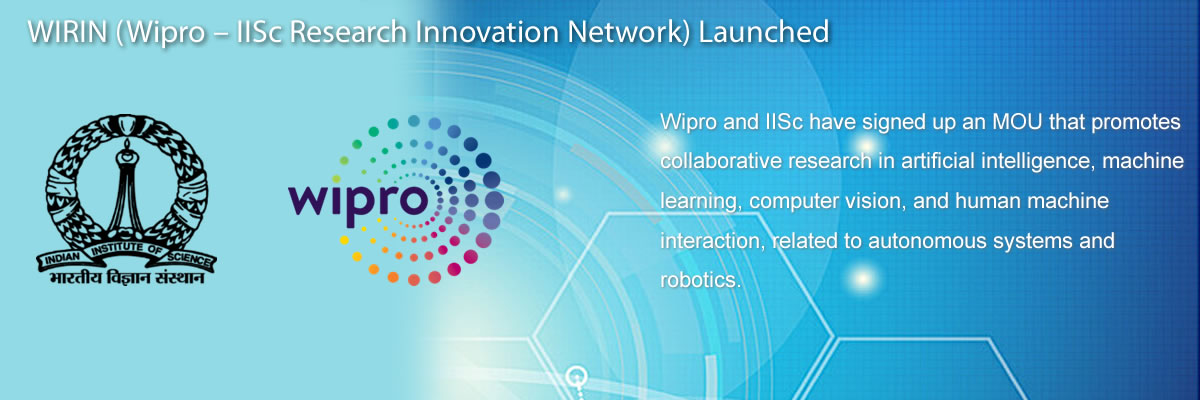 WIRIN (Wipro – IISc Research Innovation Network) Launched

INDIAN INSTITUTE OF SCIENCE
भारतीय विज्ञान संस्थान

wipro

Wipro and IISc have signed up an MOU that promotes collaborative research in artificial intelligence, machine learning, computer vision, and human machine interaction, related to autonomous systems and robotics.